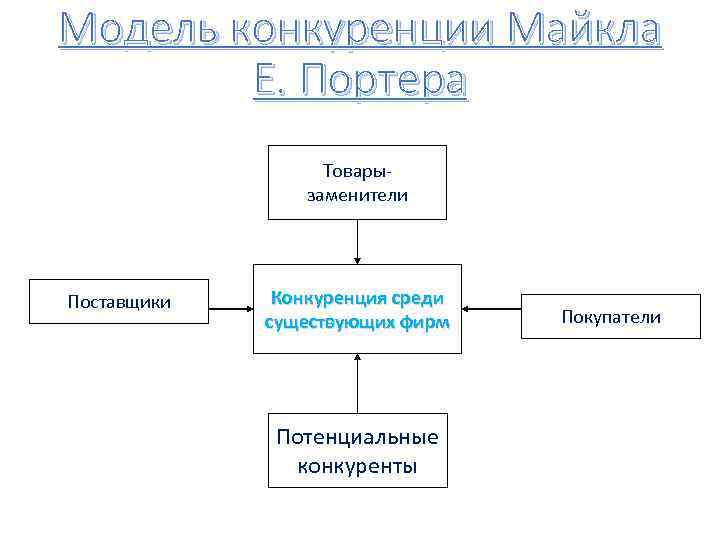 Модель конкуренции Майкла Е. Портера

Товары-заменители

Поставщики

Конкуренция среди существующих фирм

Покупатели

Потенциальные конкуренты